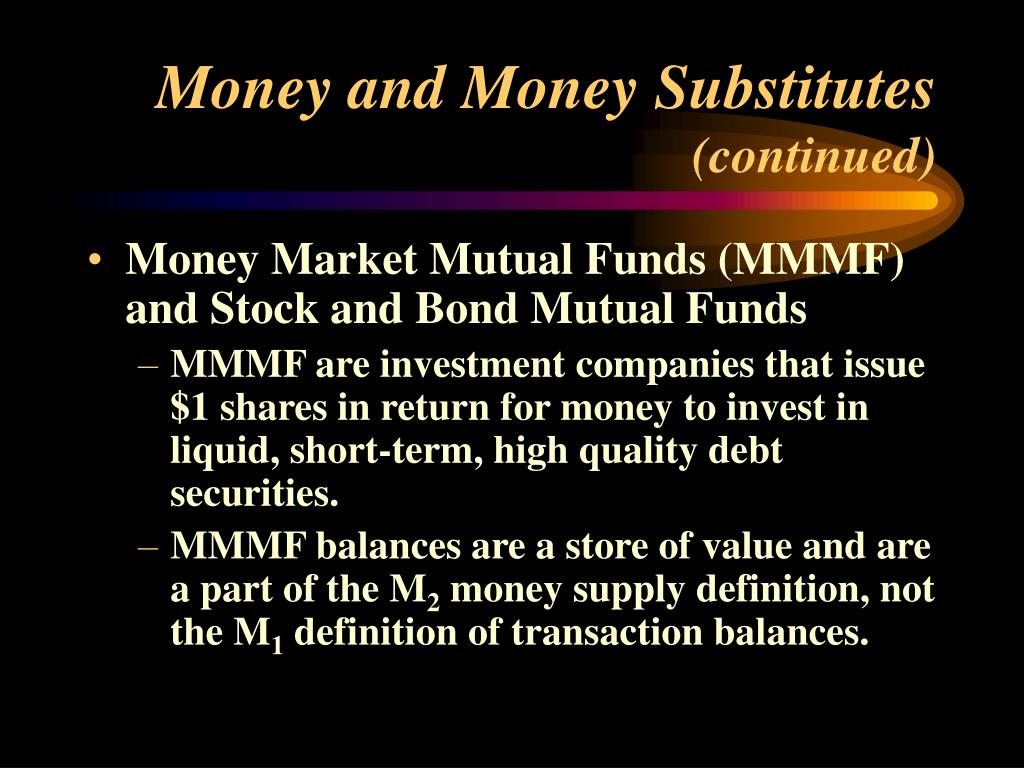 Money and Money Substitutes
(continued)

• Money Market Mutual Funds (MMMF) and Stock and Bond Mutual Funds
– MMMF are investment companies that issue \$1 shares in return for money to invest in liquid, short-term, high quality debt securities.
– MMMF balances are a store of value and are a part of the $M_2$ money supply definition, not the $M_1$ definition of transaction balances.